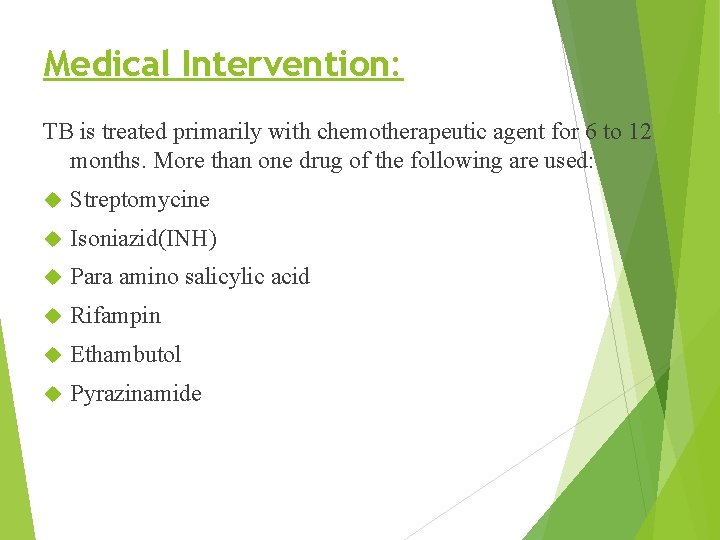 Medical Intervention:

TB is treated primarily with chemotherapeutic agent for 6 to 12 months. More than one drug of the following are used:

Streptomycine

Isoniazid(INH)

Para amino salicylic acid

Rifampin

Ethambutol

Pyrazinamide